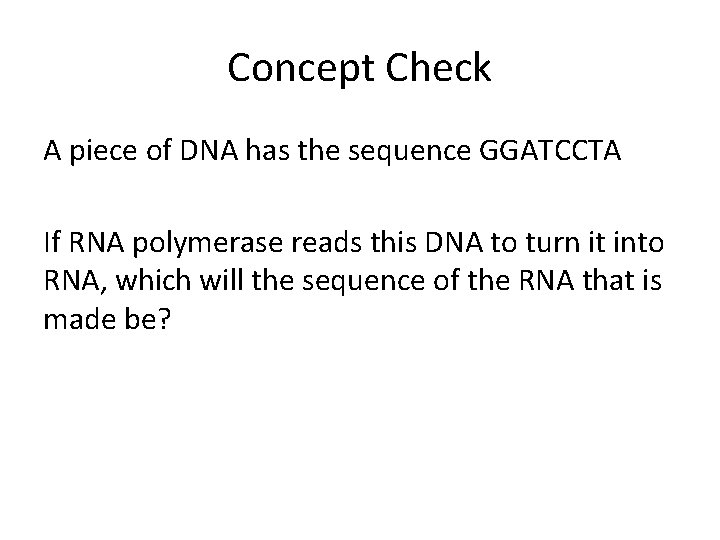 Concept Check

A piece of DNA has the sequence GGATCCTA

If RNA polymerase reads this DNA to turn it into RNA, which will the sequence of the RNA that is made be?